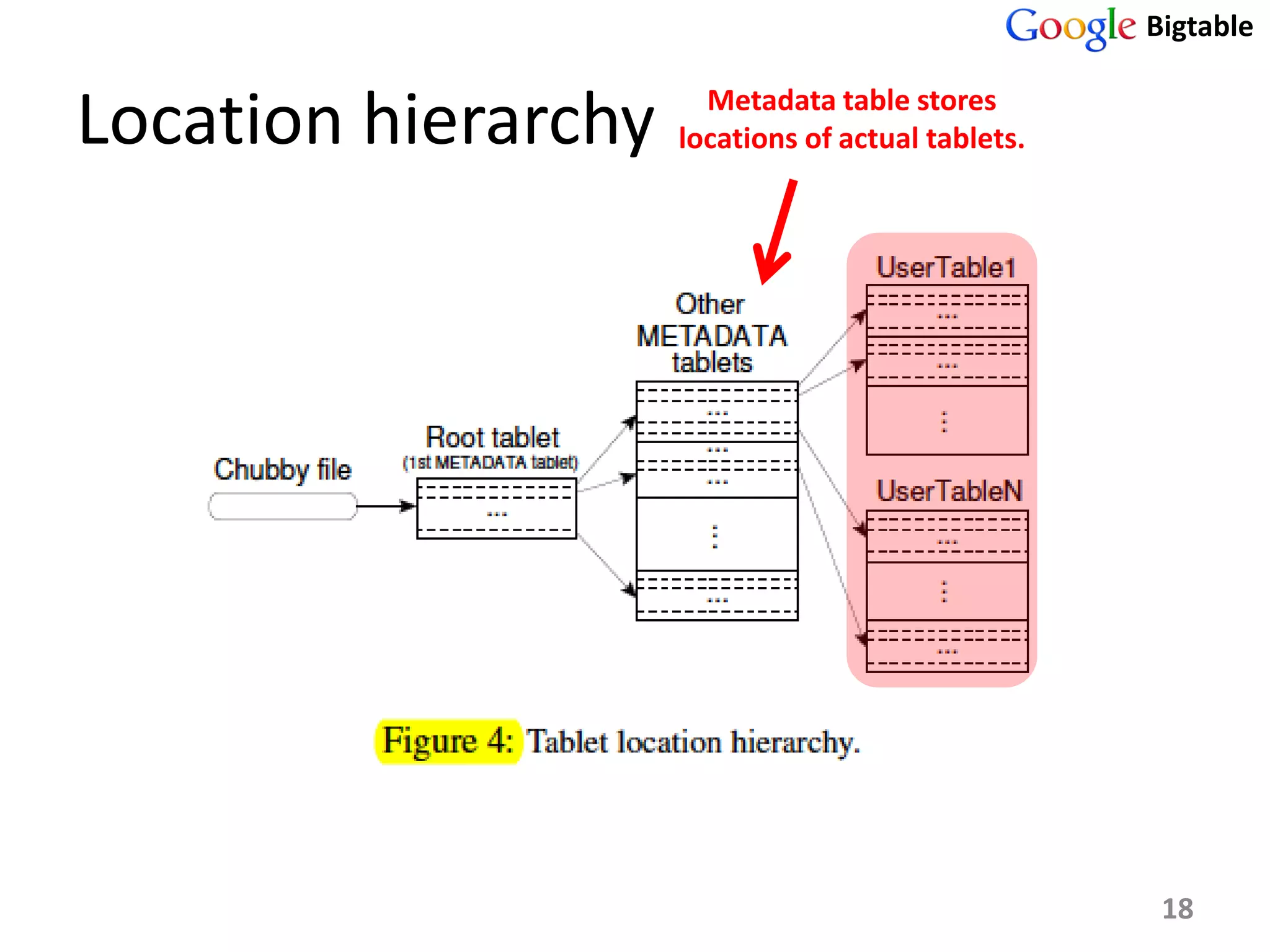 Google Bigtable

Location hierarchy

Metadata table stores locations of actual tablets.

Chubby file

Root tablet
(1st METADATA tablet)

...

Other METADATA tablets

...

...

...

⋮

...

UserTable1

...

...

⋮

UserTableN

...

⋮

...

Figure 4: Tablet location hierarchy.

18